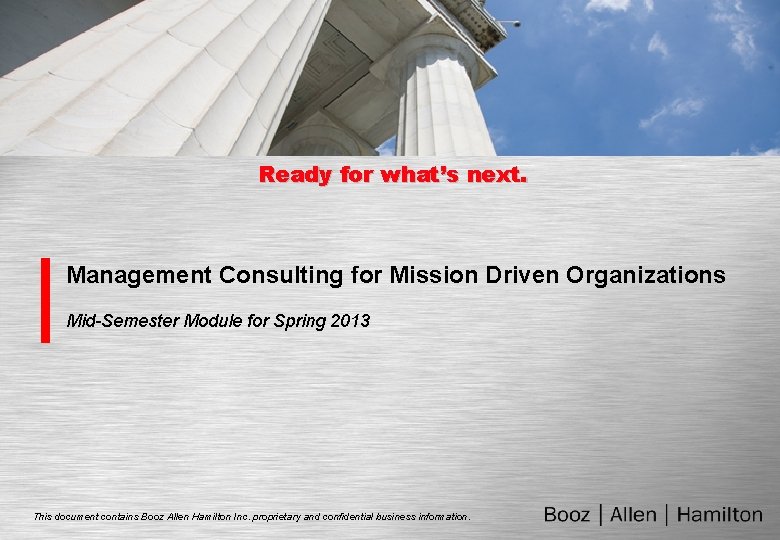 Ready for what's next.

Management Consulting for Mission Driven Organizations

Mid-Semester Module for Spring 2013

This document contains Booz Allen Hamilton Inc. proprietary and confidential business information.

Booz | Allen | Hamilton